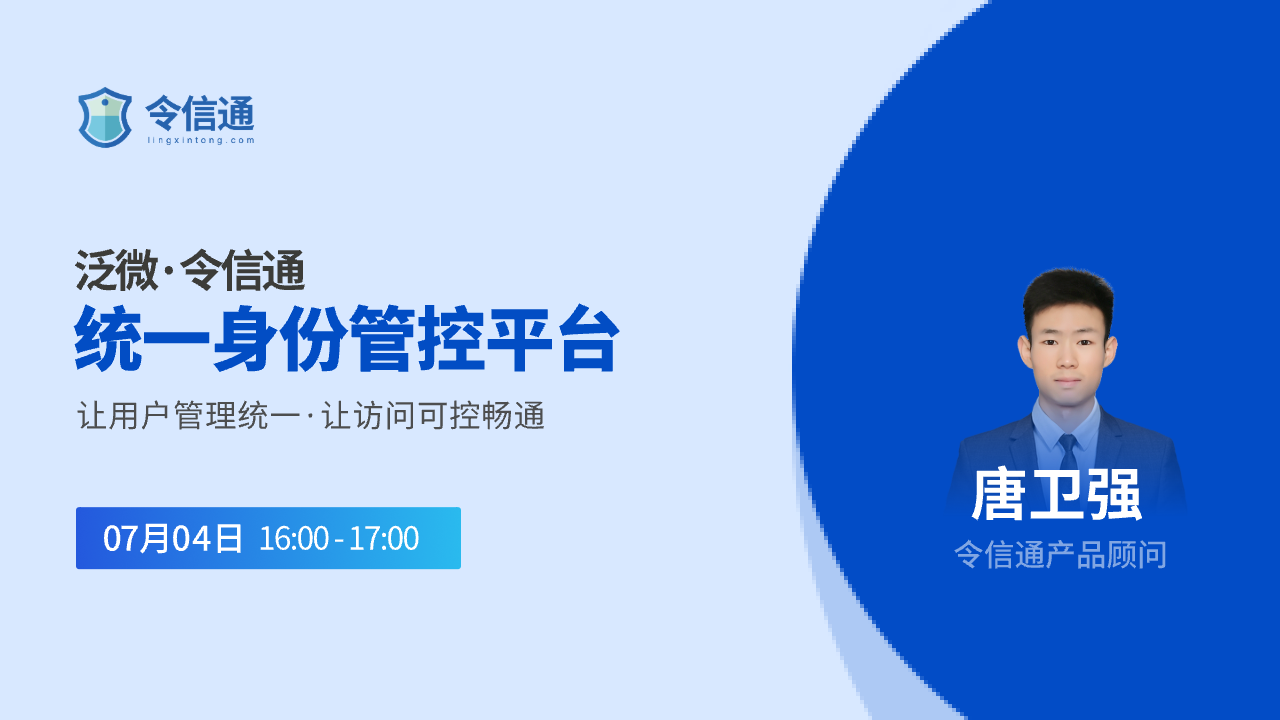 令信通
lingxintong.com

泛微·令信通
统一身份管控平台
让用户管理统一·让访问可控畅通

07月04日 16:00 - 17:00

唐卫强
令信通产品顾问